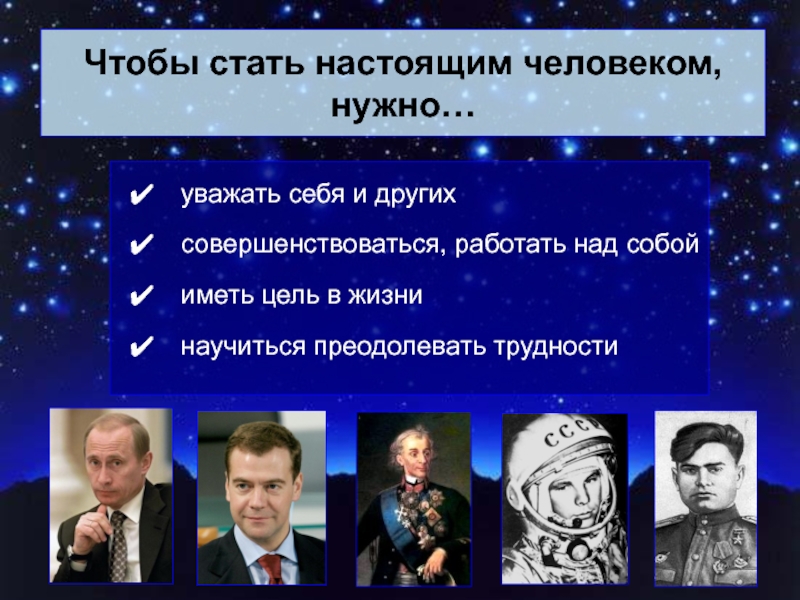 Чтобы стать настоящим человеком, нужно…

✔ уважать себя и других
✔ совершенствоваться, работать над собой
✔ иметь цель в жизни
✔ научиться преодолевать трудности

СССР